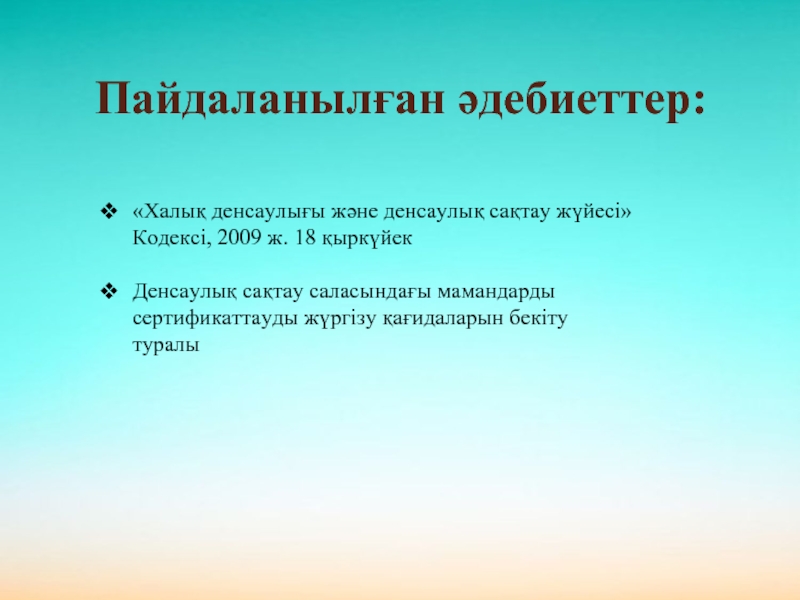 Пайдаланылған әдебиеттер:

❖ «Халық денсаулығы және денсаулық сақтау жүйесі» Кодексі, 2009 ж. 18 қыркүйек

❖ Денсаулық сақтау саласындағы мамандарды сертификаттауды жүргізу қағидаларын бекіту туралы